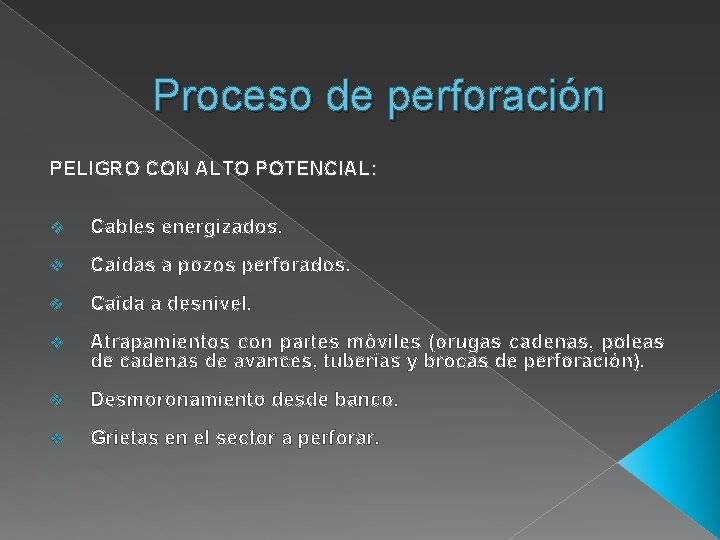 Proceso de perforación

PELIGRO CON ALTO POTENCIAL:

Cables energizados.

Caídas a pozos perforados.

Caída a desnivel.

Atrapamientos con partes móviles (orugas cadenas, poleas de cadenas de avances, tuberías y brocas de perforación).

Desmoronamiento desde banco.

Grietas en el sector a perforar.